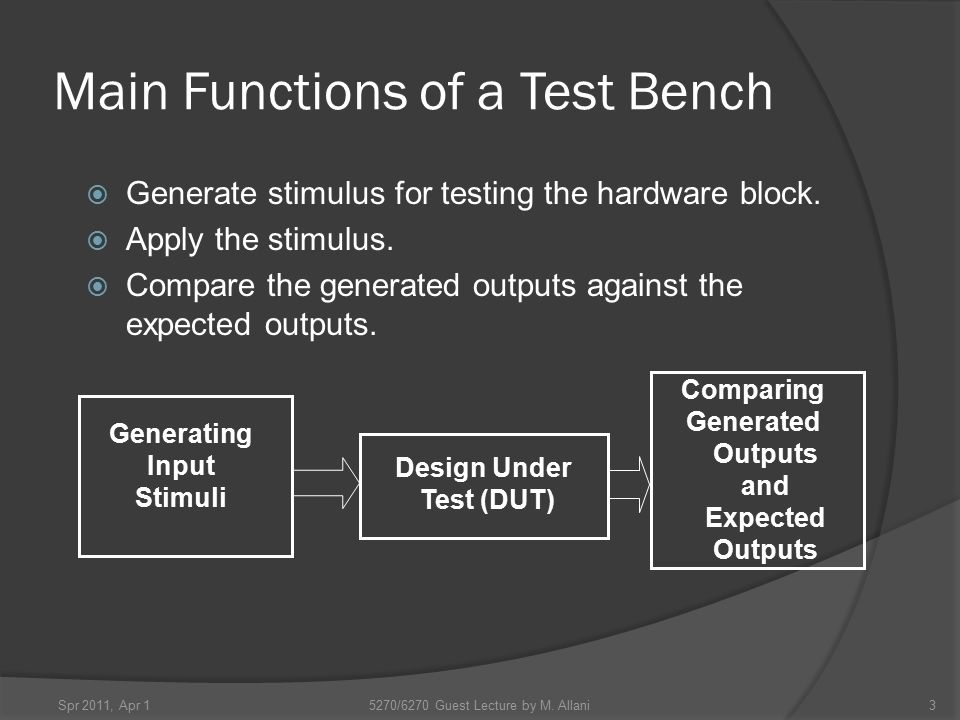 Main Functions of a Test Bench

Generate stimulus for testing the hardware block.
Apply the stimulus.
Compare the generated outputs against the expected outputs.

Generating Input Stimuli

Design Under Test (DUT)

Comparing Generated Outputs and Expected Outputs

Spr 2011, Apr 1
5270/6270 Guest Lecture by M. Allani
3